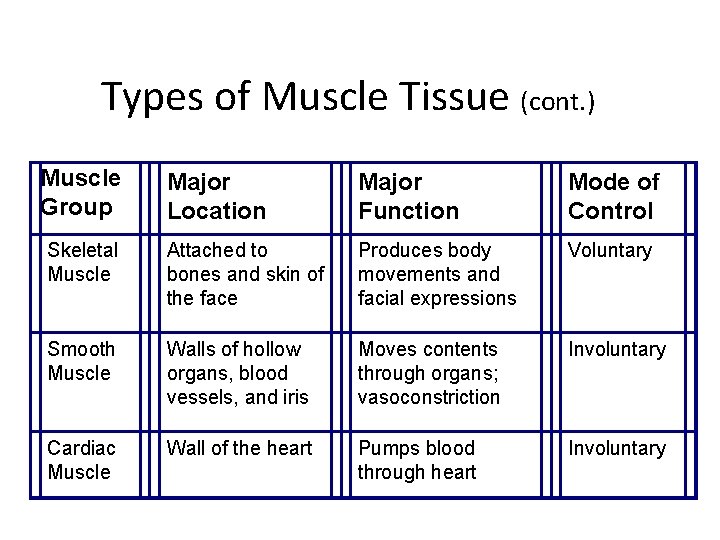 Types of Muscle Tissue (cont.)

| Muscle Group | Major Location | Major Function | Mode of Control |
|---|---|---|---|
| Skeletal Muscle | Attached to bones and skin of the face | Produces body movements and facial expressions | Voluntary |
| Smooth Muscle | Walls of hollow organs, blood vessels, and iris | Moves contents through organs; vasoconstriction | Involuntary |
| Cardiac Muscle | Wall of the heart | Pumps blood through heart | Involuntary |